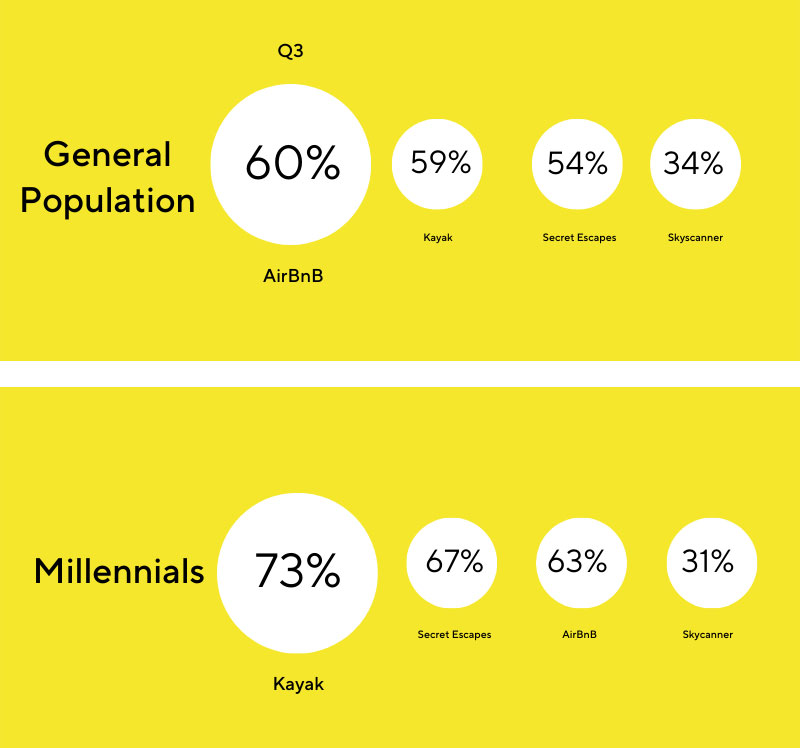 Q3

General Population

60%

AirBnB

59%

Kayak

54%

Secret Escapes

34%

Skyscanner

Millennials

73%

Kayak

67%

Secret Escapes

63%

AirBnB

31%

Skycanner